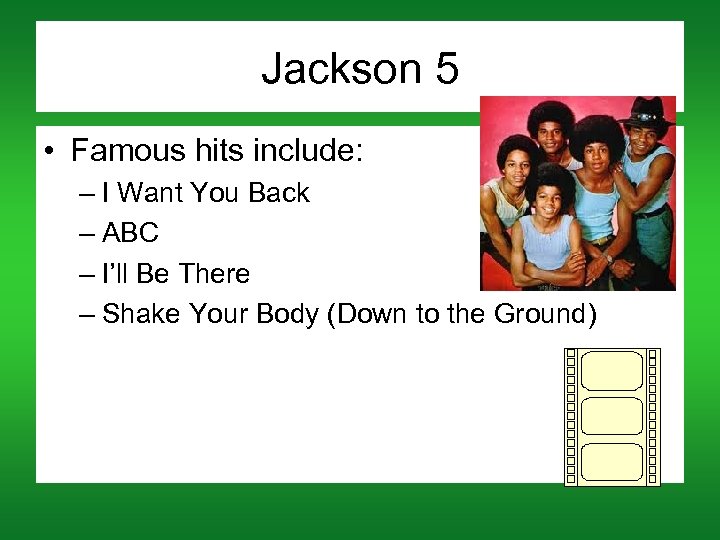 Jackson 5

• Famous hits include:
– I Want You Back
– ABC
– I'll Be There
– Shake Your Body (Down to the Ground)